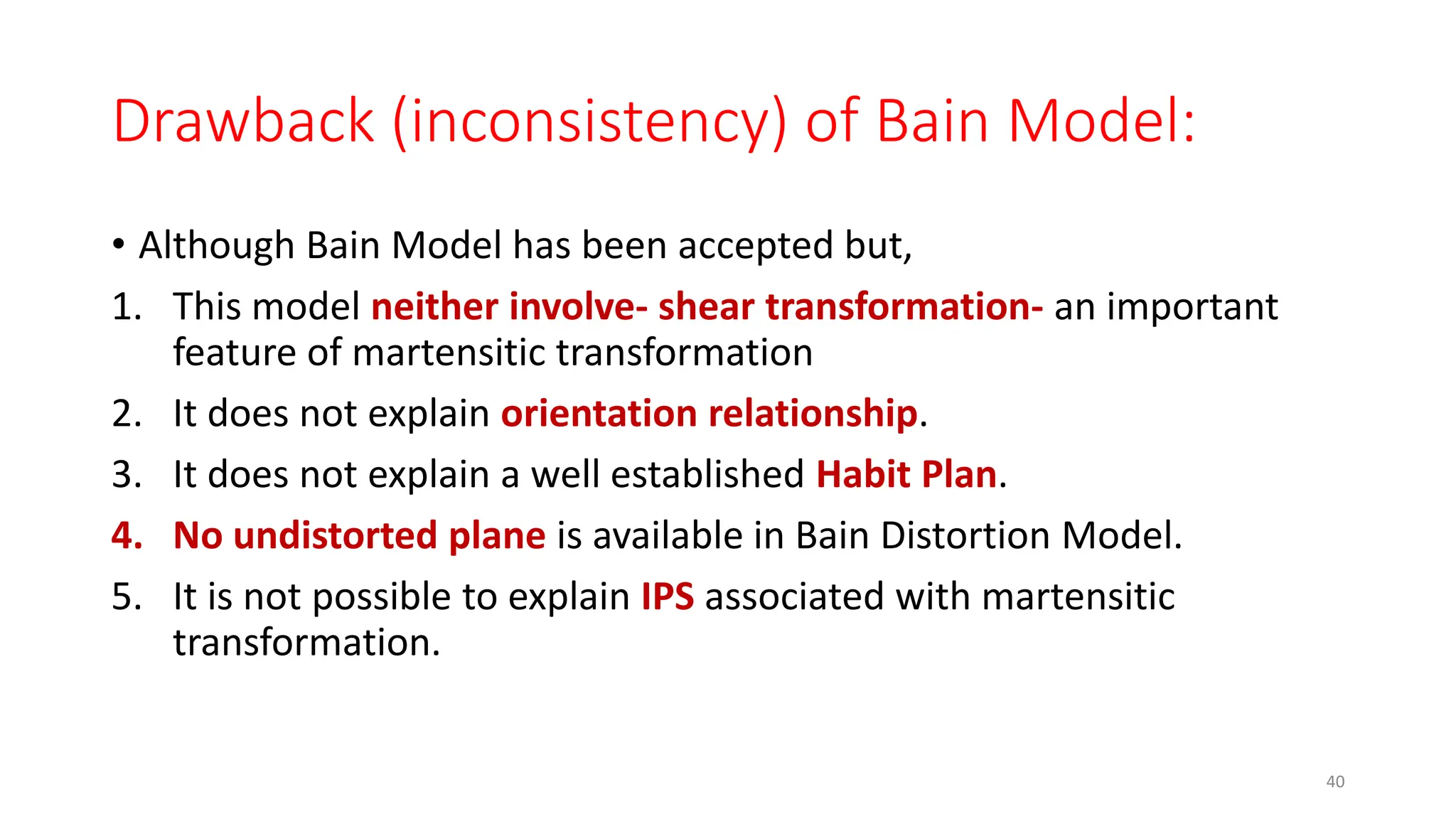 Drawback (inconsistency) of Bain Model:

• Although Bain Model has been accepted but,

1. This model neither involve- shear transformation- an important feature of martensitic transformation

2. It does not explain orientation relationship.

3. It does not explain a well established Habit Plan.

4. No undistorted plane is available in Bain Distortion Model.

5. It is not possible to explain IPS associated with martensitic transformation.

40